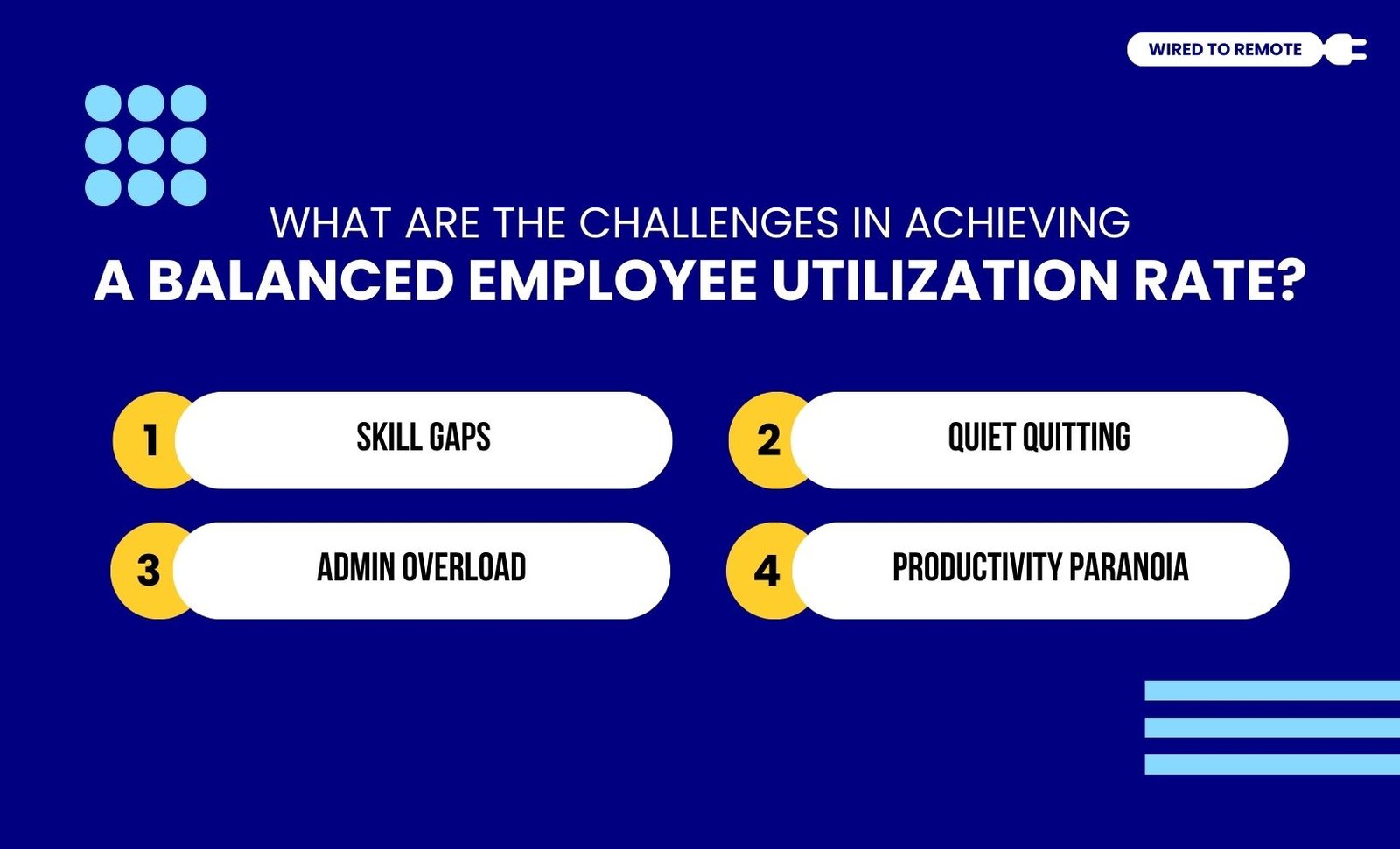 WIRED TO REMOTE

WHAT ARE THE CHALLENGES IN ACHIEVING
A BALANCED EMPLOYEE UTILIZATION RATE?

1 SKILL GAPS

2 QUIET QUITTING

3 ADMIN OVERLOAD

4 PRODUCTIVITY PARANOIA